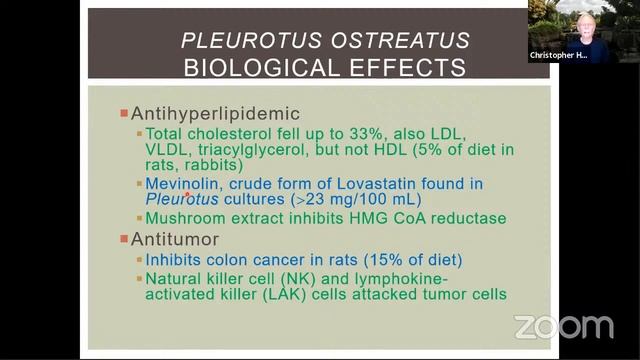 PLEUROTUS OSTREATUS
BIOLOGICAL EFFECTS

Christopher H...

Antihyperlipidemic

Total cholesterol fell up to 33%, also LDL, VLDL, triacylglycerol, but not HDL (5% of diet in rats, rabbits)

Mevinolin, crude form of Lovastatin found in Pleurotus cultures (>23 mg/100 mL)

Mushroom extract inhibits HMG CoA reductase

Antitumor

Inhibits colon cancer in rats (15% of diet)

Natural killer cell (NK) and lymphokine-activated killer (LAK) cells attacked tumor cells

zoom